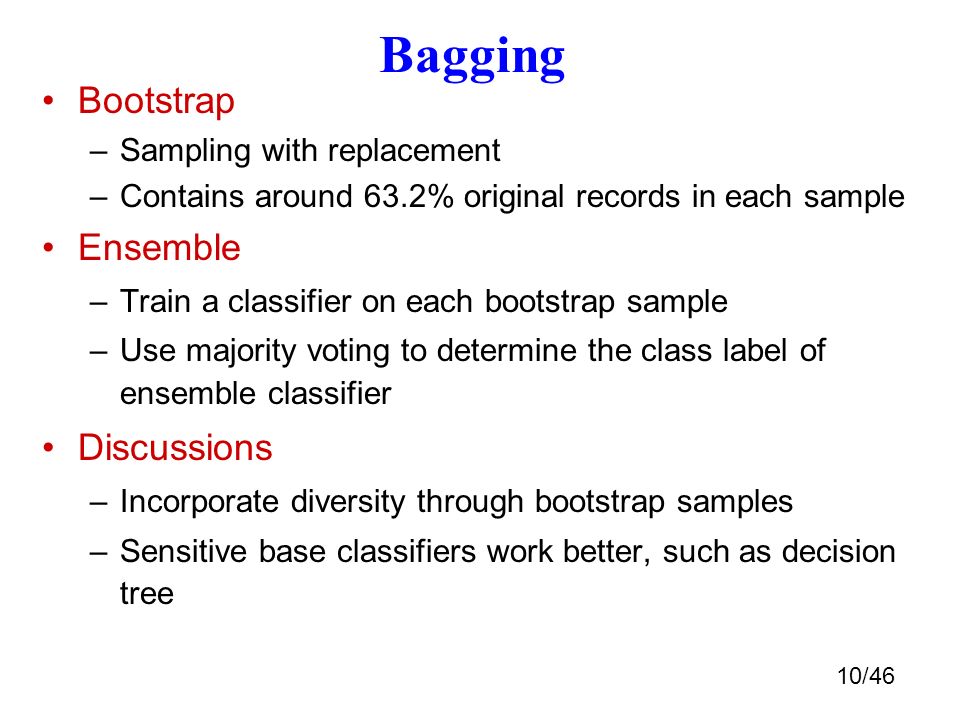 Bagging

• Bootstrap
– Sampling with replacement
– Contains around 63.2% original records in each sample

• Ensemble
– Train a classifier on each bootstrap sample
– Use majority voting to determine the class label of ensemble classifier

• Discussions
– Incorporate diversity through bootstrap samples
– Sensitive base classifiers work better, such as decision tree

10/46